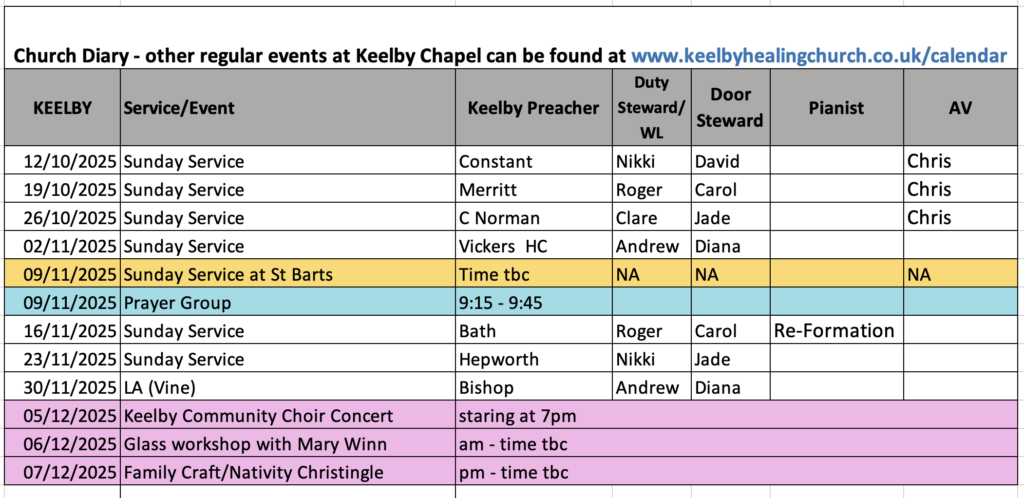 Church Diary - other regular events at Keelby Chapel can be found at www.keelbyhealingchurch.co.uk/calendar

| KEELBY | Service/Event | Keelby Preacher | Duty Steward/ WL | Door Steward | Pianist | AV |
|---|---|---|---|---|---|---|
| 12/10/2025 | Sunday Service | Constant | Nikki | David | | Chris |
| 19/10/2025 | Sunday Service | Merritt | Roger | Carol | | Chris |
| 26/10/2025 | Sunday Service | C Norman | Clare | Jade | | Chris |
| 02/11/2025 | Sunday Service | Vickers HC | Andrew | Diana | | |
| 09/11/2025 | Sunday Service at St Barts | Time tbc | NA | NA | | NA |
| 09/11/2025 | Prayer Group | 9:15 - 9:45 | | | | |
| 16/11/2025 | Sunday Service | Bath | Roger | Carol | Re-Formation | |
| 23/11/2025 | Sunday Service | Hepworth | Nikki | Jade | | |
| 30/11/2025 | LA (Vine) | Bishop | Andrew | Diana | | |
| 05/12/2025 | Keelby Community Choir Concert | staring at 7pm | | | | |
| 06/12/2025 | Glass workshop with Mary Winn | am - time tbc | | | | |
| 07/12/2025 | Family Craft/Nativity Christingle | pm - time tbc | | | | |